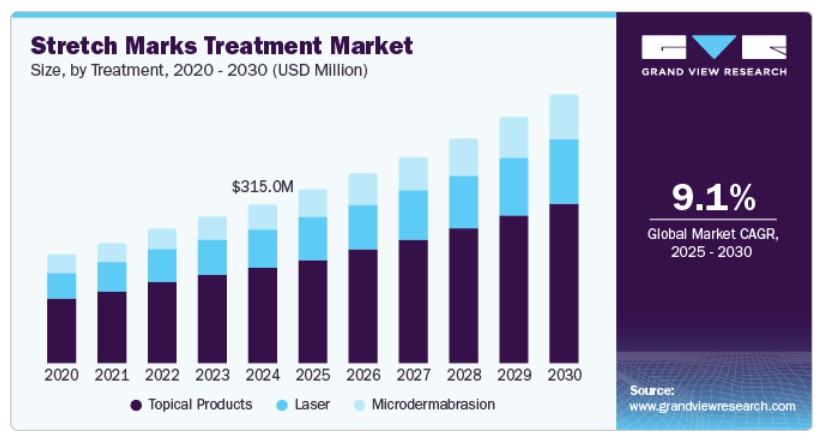 Stretch Marks Treatment Market
Size, by Treatment, 2020 - 2030 (USD Million)

GRAND VIEW RESEARCH

$315.0M

2020 2021 2022 2023 2024 2025 2026 2027 2028 2029 2030

Topical Products Laser Microdermabrasion

9.1%
Global Market CAGR, 2025 - 2030

Source:
www.grandviewresearch.com